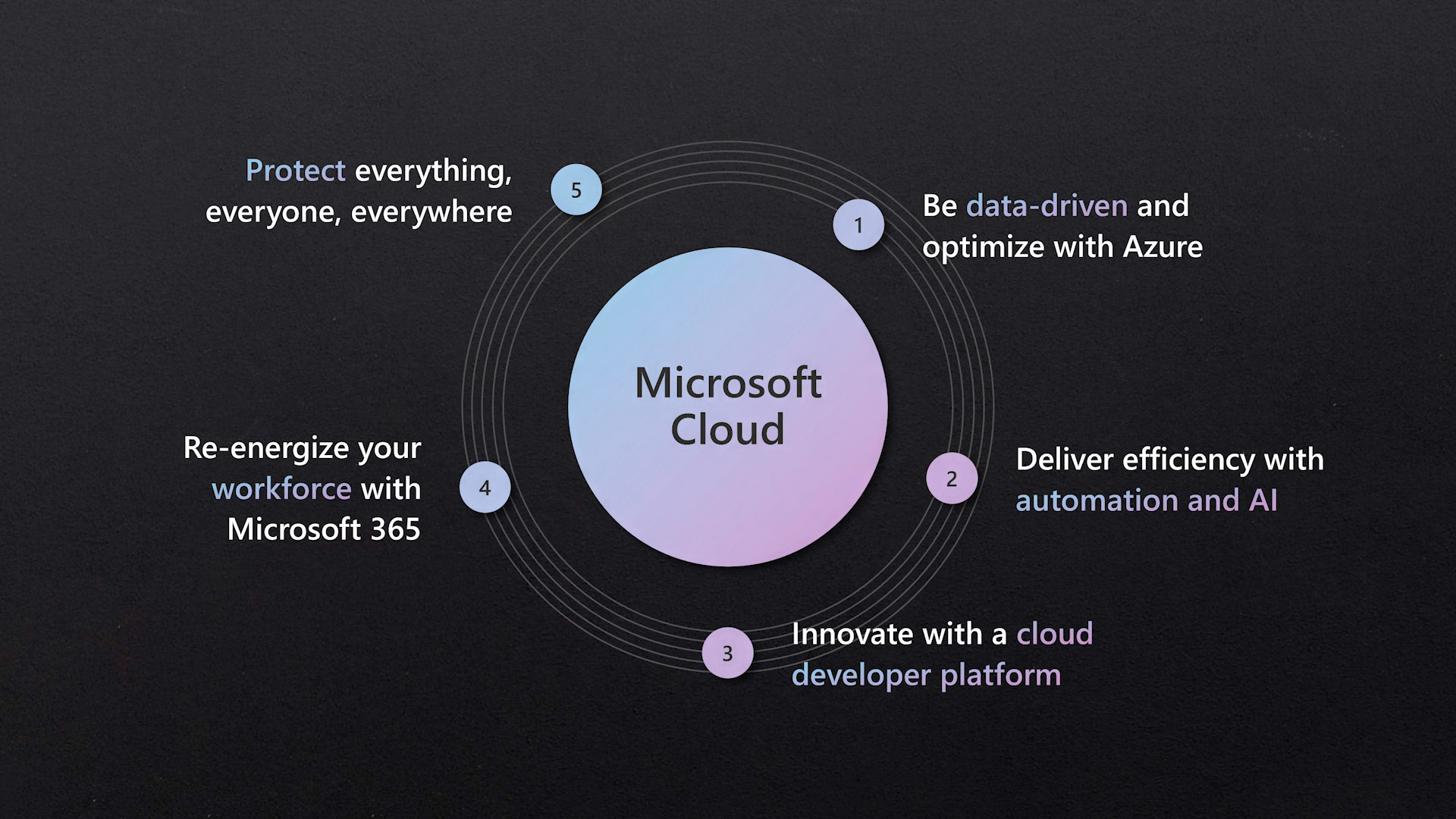 Microsoft Cloud

1
Be data-driven and optimize with Azure

2
Deliver efficiency with automation and AI

3
Innovate with a cloud developer platform

4
Re-energize your workforce with Microsoft 365

5
Protect everything, everyone, everywhere